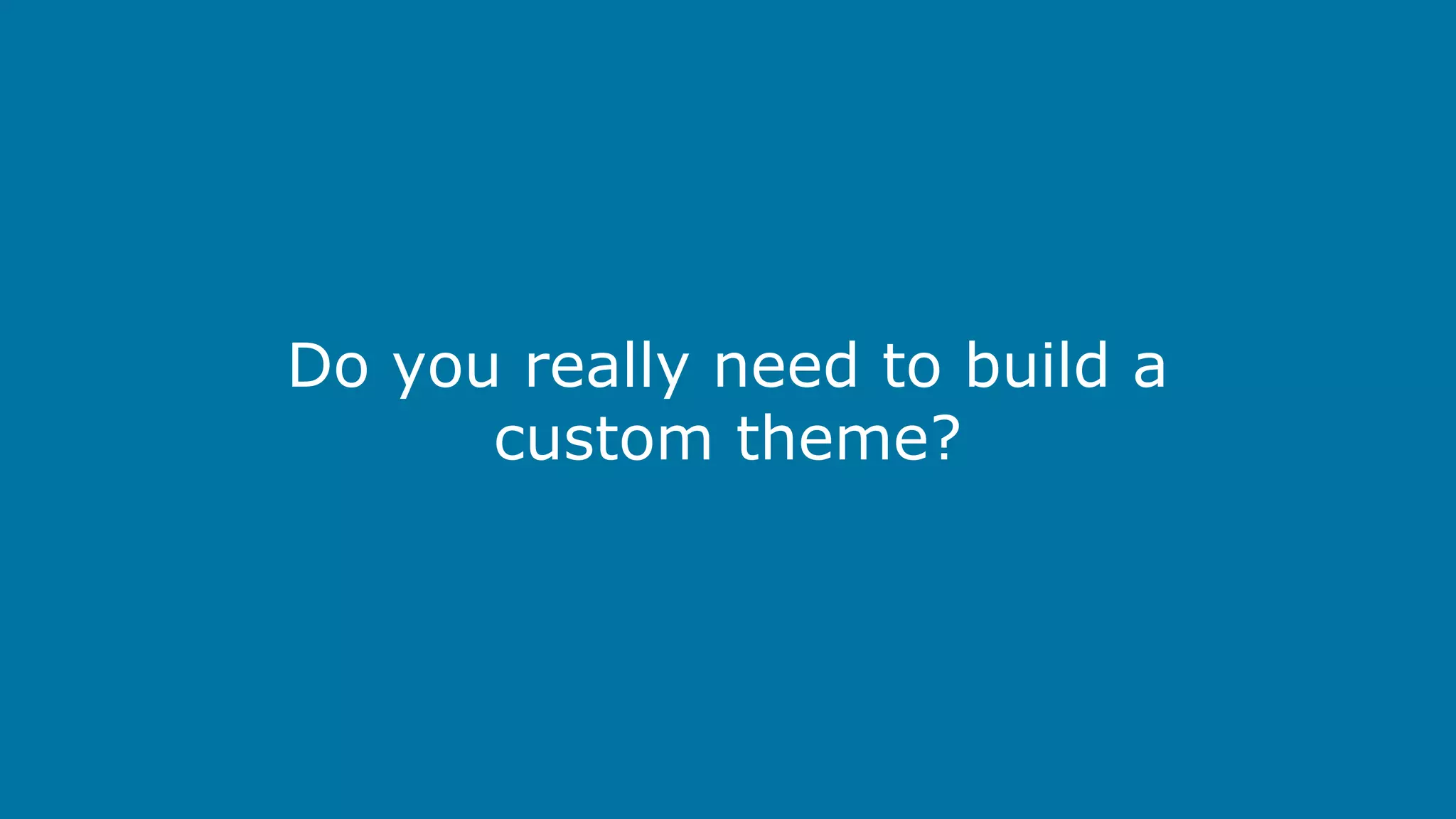 Do you really need to build a custom theme?